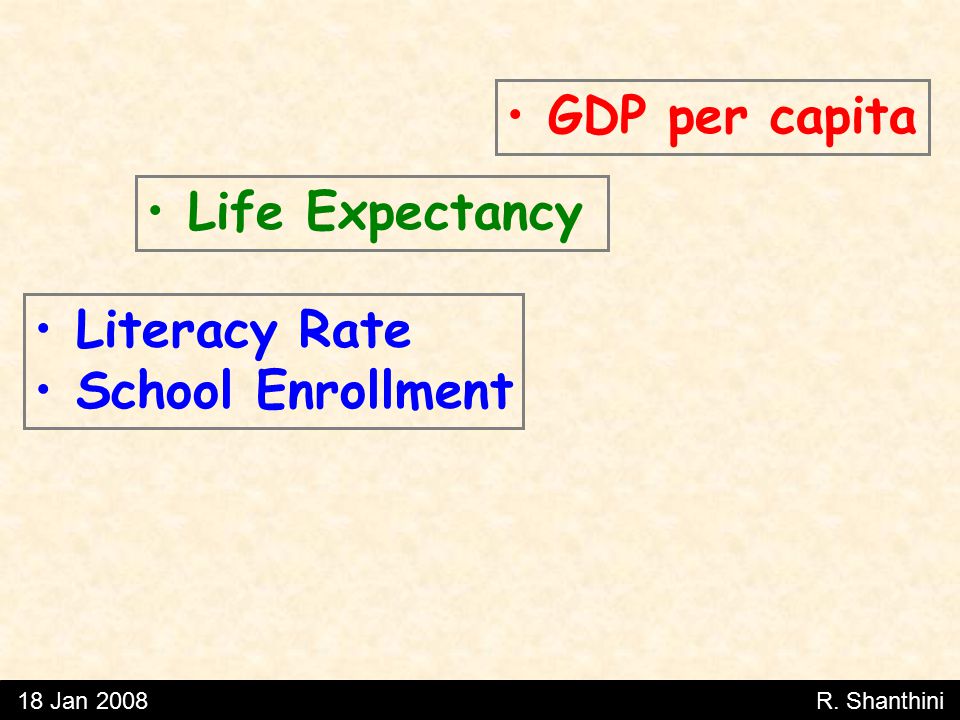 • GDP per capita

• Life Expectancy

• Literacy Rate
• School Enrollment

18 Jan 2008

R. Shanthini